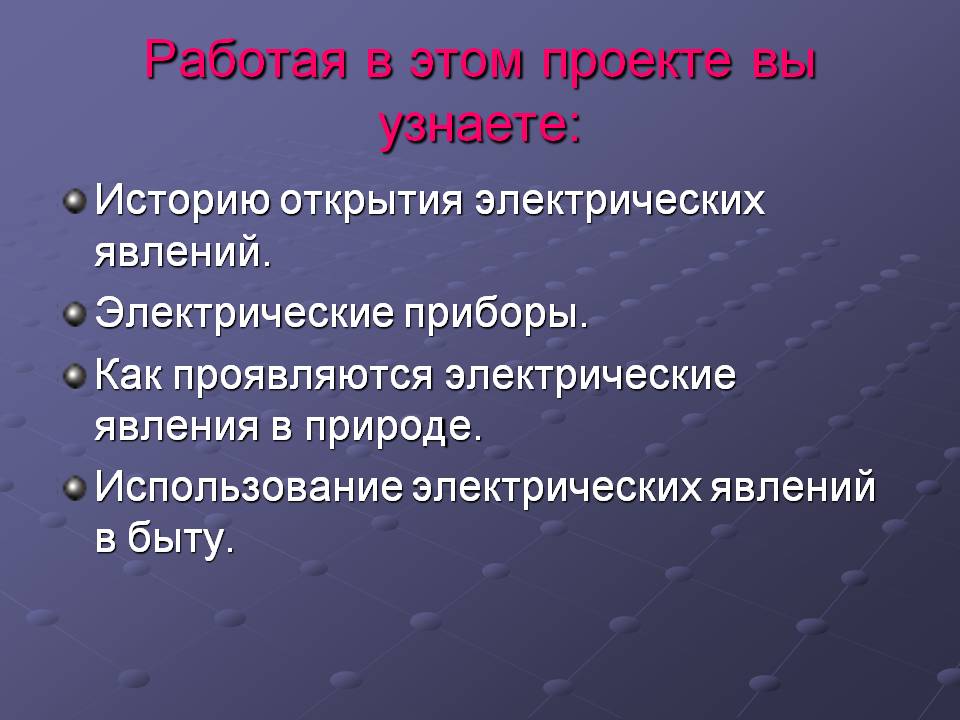 Работая в этом проекте вы узнаете:

Историю открытия электрических явлений.

Электрические приборы.

Как проявляются электрические явления в природе.

Использование электрических явлений в быту.